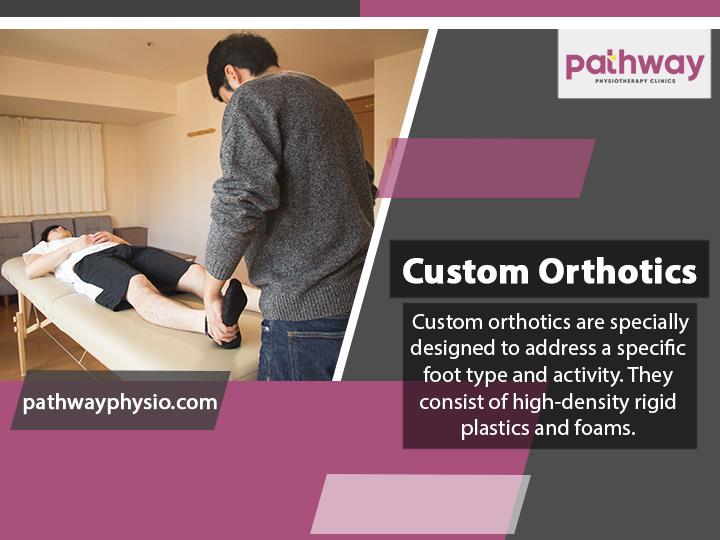 pathway
PHYSIOTHERAPY CLINICS

Custom Orthotics

Custom orthotics are specially designed to address a specific foot type and activity. They consist of high-density rigid plastics and foams.

pathwayphysio.com